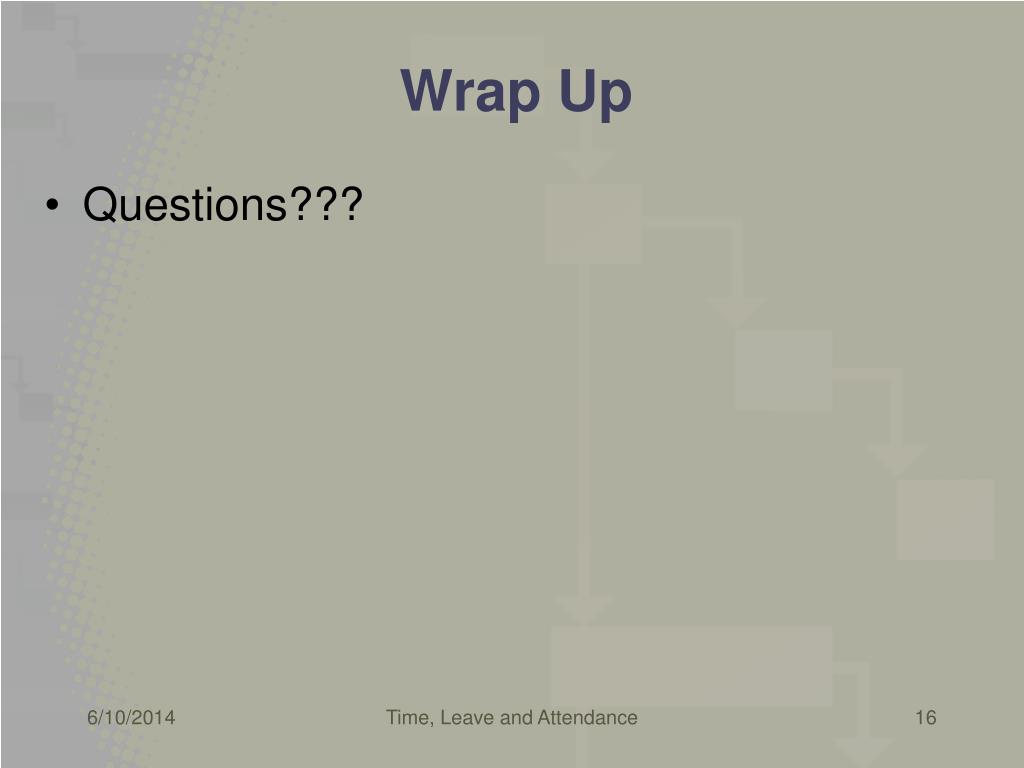 Wrap Up

• Questions???

6/10/2014

Time, Leave and Attendance

16